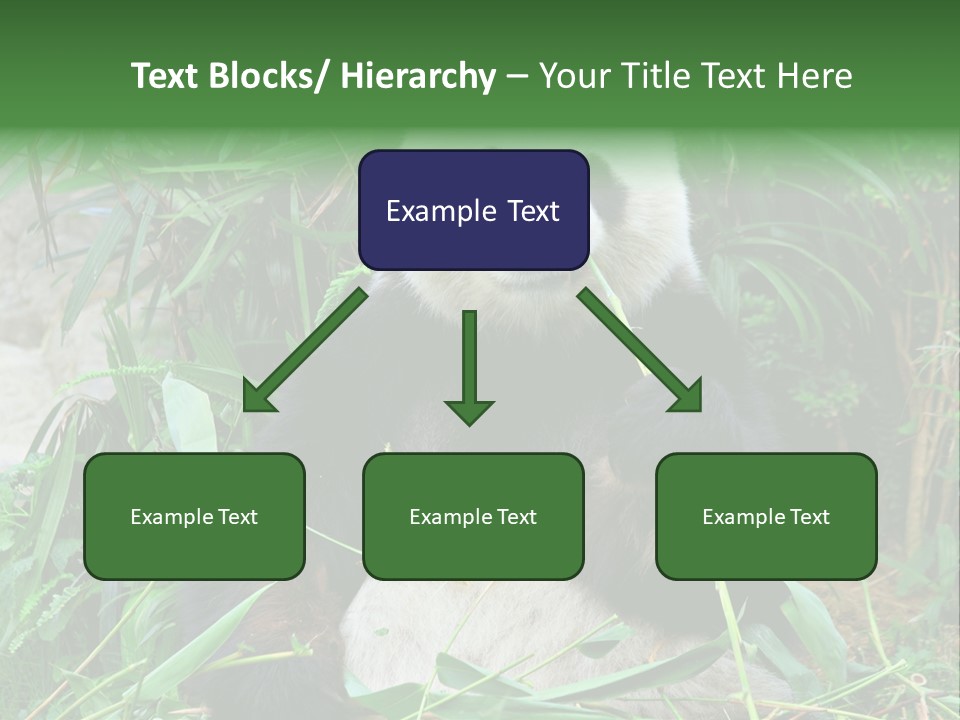 Text Blocks/ Hierarchy – Your Title Text Here

Example Text

Example Text

Example Text

Example Text